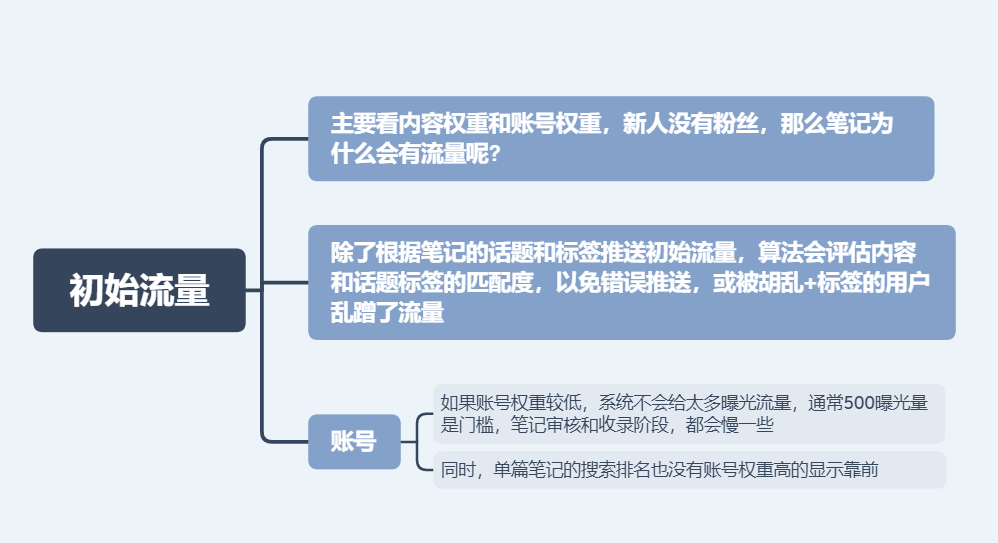 初始流量

主要看内容权重和账号权重，新人没有粉丝，那么笔记为什么会有流量呢?

除了根据笔记的话题和标签推送初始流量，算法会评估内容和话题标签的匹配度，以免错误推送，或被胡乱+标签的用户乱蹭了流量

账号

如果账号权重较低，系统不会给太多曝光流量，通常500曝光量是门槛，笔记审核和收录阶段，都会慢一些

同时，单篇笔记的搜索排名也没有账号权重高的显示靠前